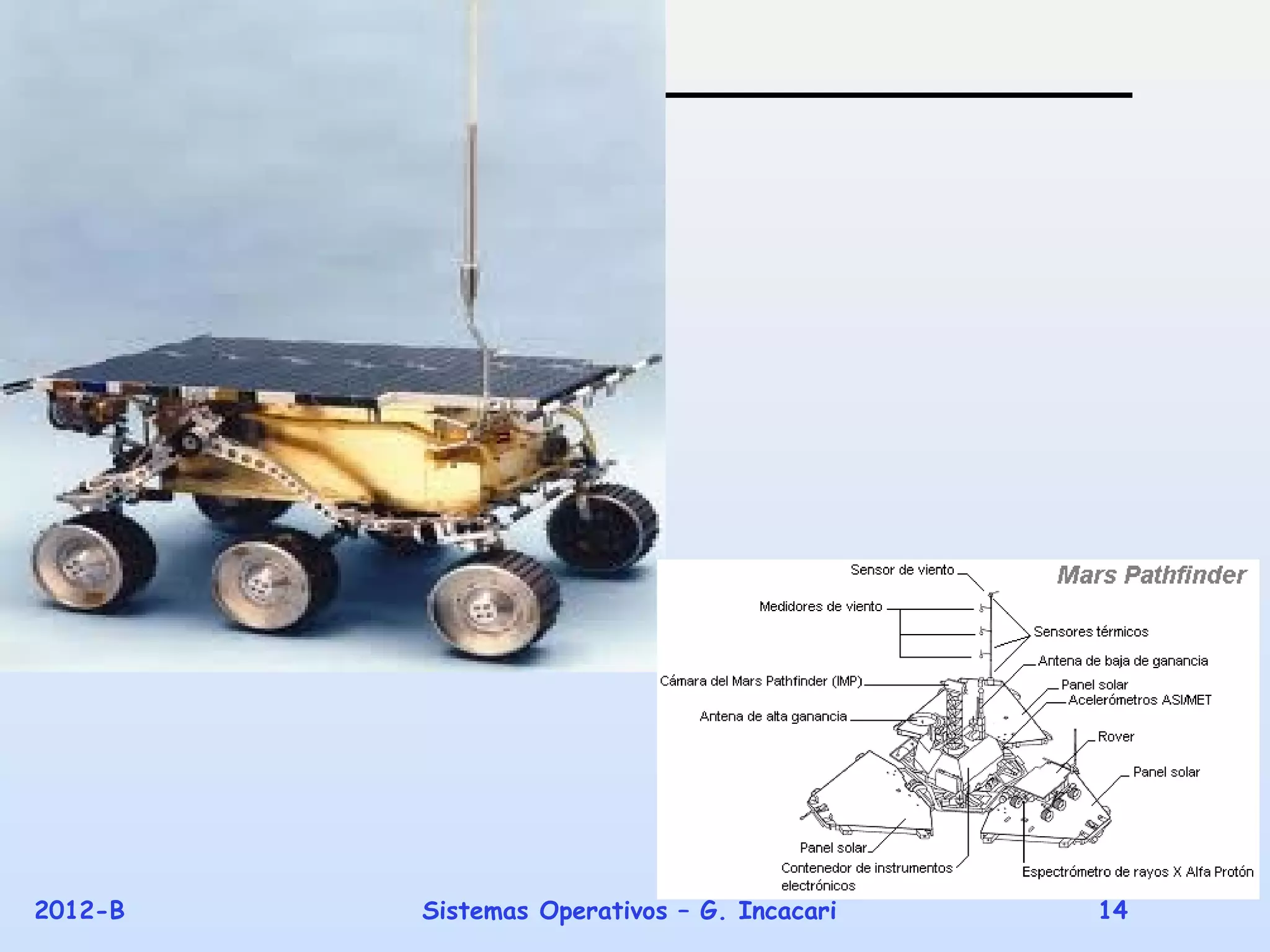 Mars Pathfinder

Sensor de viento

Medidores de viento

Sensores térmicos

Antena de baja de ganancia

Cámara del Mars Pathfinder (IMP)

Panel solar

Acelerómetros ASI/MET

Antena de alta ganancia

Rover

Panel solar

Panel solar

Contenedor de instrumentos electrónicos

Espectrómetro de rayos X Alfa Protón

2012-B

Sistemas Operativos – G. Incacari

14